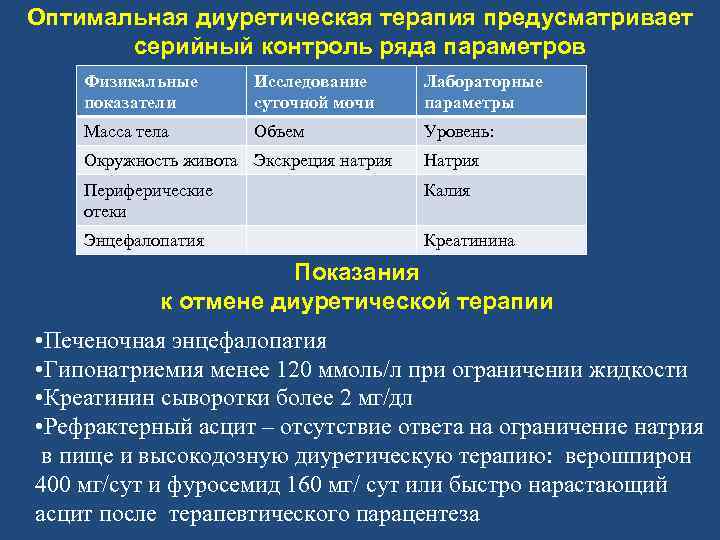 Оптимальная диуретическая терапия предусматривает серийный контроль ряда параметров

| Физикальные показатели | Исследование суточной мочи | Лабораторные параметры |
|---|---|---|
| Масса тела | Объем | Уровень: |
| Окружность живота | Экскреция натрия | Натрия |
| Периферические отеки | | Калия |
| Энцефалопатия | | Креатинина |

Показания к отмене диуретической терапии

•Печеночная энцефалопатия
•Гипонатриемия менее 120 ммоль/л при ограничении жидкости
•Креатинин сыворотки более 2 мг/дл
•Рефрактерный асцит – отсутствие ответа на ограничение натрия в пище и высокодозную диуретическую терапию: верошпирон 400 мг/сут и фуросемид 160 мг/ сут или быстро нарастающий асцит после терапевтического парацентеза